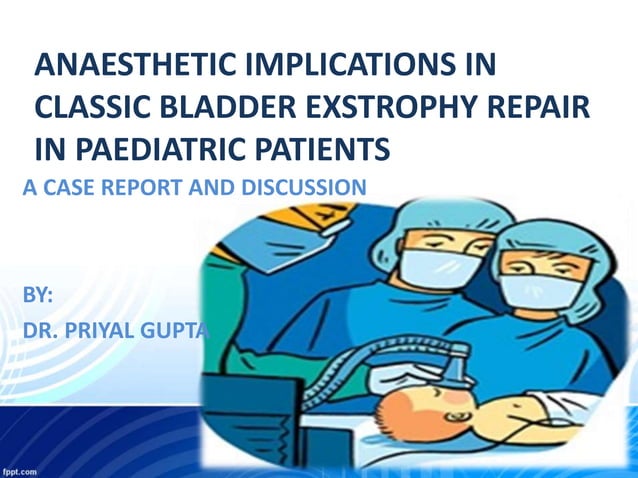 ANAESTHETIC IMPLICATIONS IN CLASSIC BLADDER EXSTROPHY REPAIR IN PAEDIATRIC PATIENTS

A CASE REPORT AND DISCUSSION

BY:

DR. PRIYAL GUPTA

fppt.com